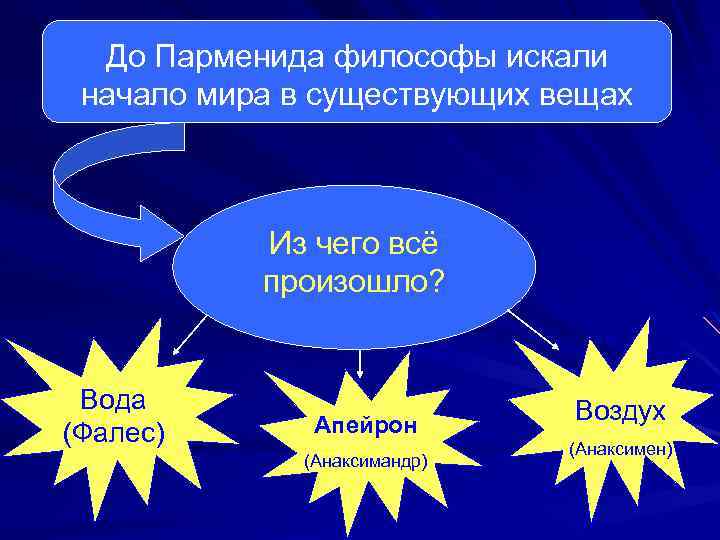 До Парменида философы искали начало мира в существующих вещах

Из чего всё произошло?

Вода (Фалес)

Апейрон

(Анаксимандр)

Воздух

(Анаксимен)